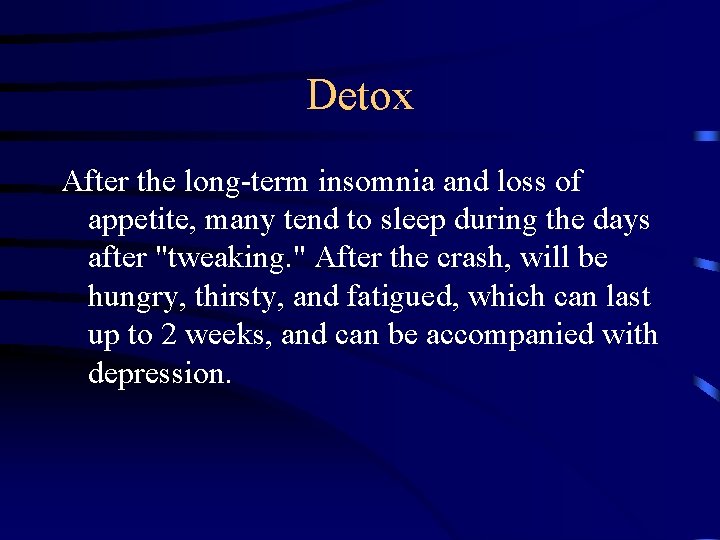 Detox

After the long-term insomnia and loss of appetite, many tend to sleep during the days after "tweaking." After the crash, will be hungry, thirsty, and fatigued, which can last up to 2 weeks, and can be accompanied with depression.